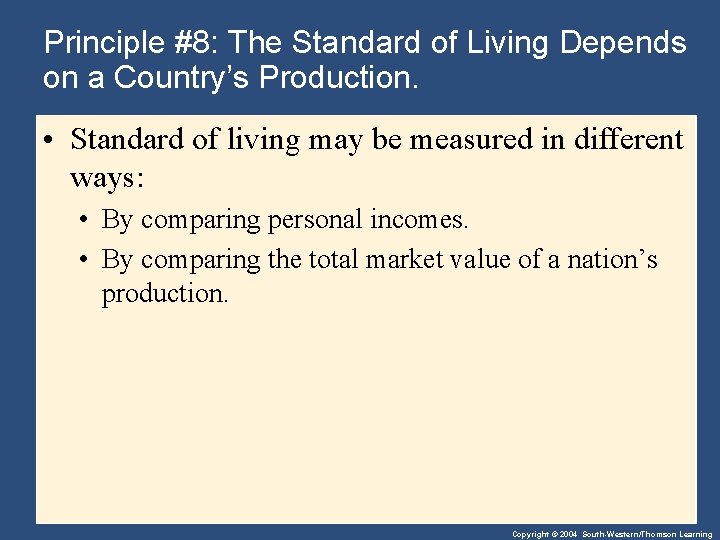 Principle #8: The Standard of Living Depends on a Country's Production.

• Standard of living may be measured in different ways:

• By comparing personal incomes.

• By comparing the total market value of a nation's production.

Copyright © 2004 South-Western/Thomson Learning